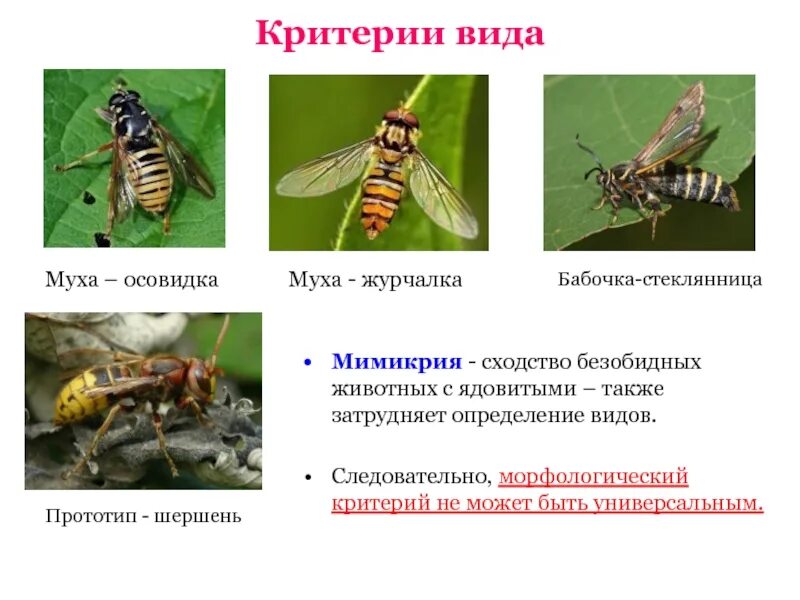 Критерии вида

Муха – осовидка

Муха - журчалка

Бабочка-стеклянница

Прототип - шершень

• Мимикрия - сходство безобидных животных с ядовитыми – также затрудняет определение видов.

• Следовательно, морфологический критерий не может быть универсальным.